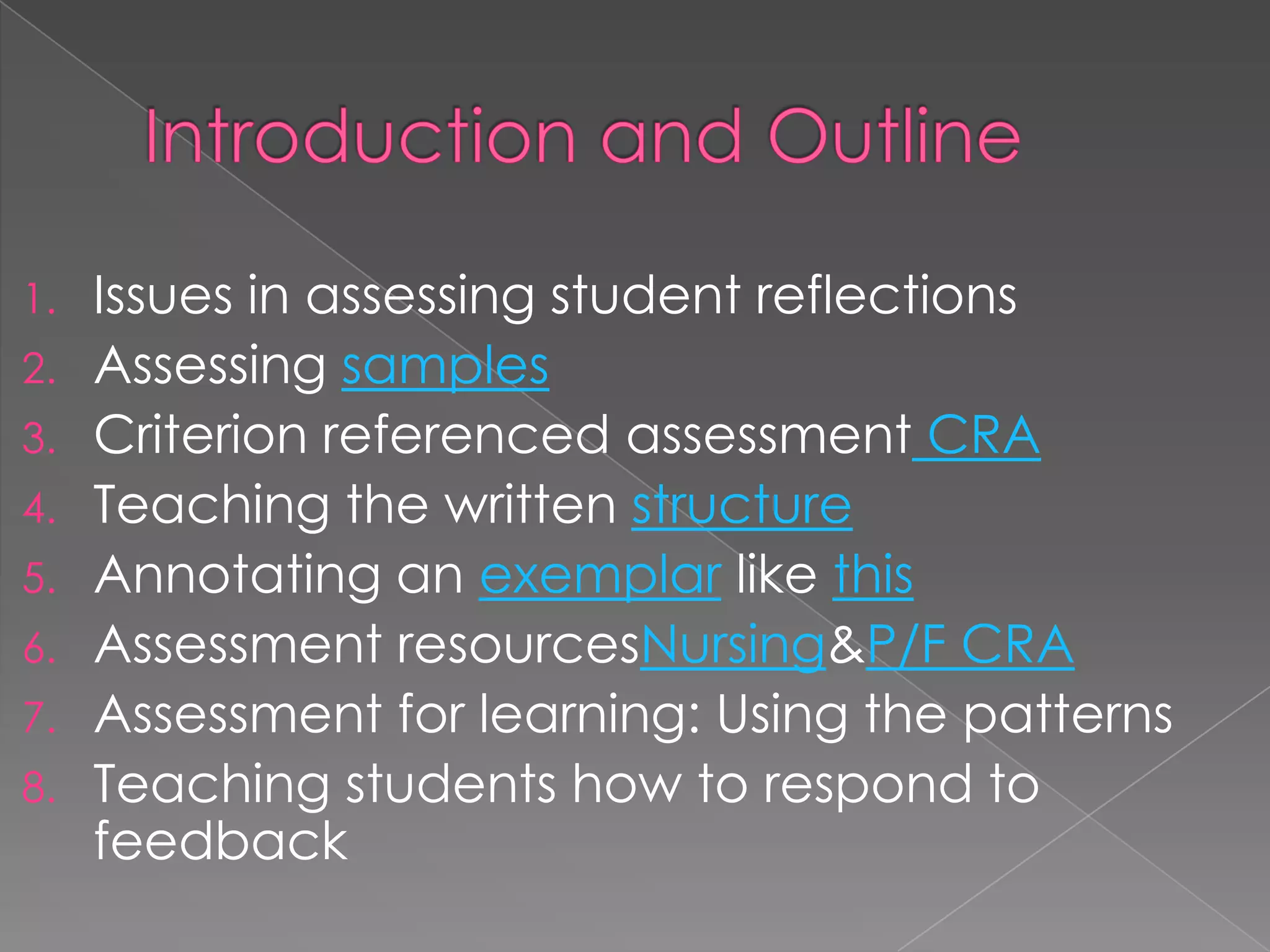 Introduction and Outline

1. Issues in assessing student reflections
2. Assessing samples
3. Criterion referenced assessment CRA
4. Teaching the written structure
5. Annotating an exemplar like this
6. Assessment resourcesNursing&P/F CRA
7. Assessment for learning: Using the patterns
8. Teaching students how to respond to feedback